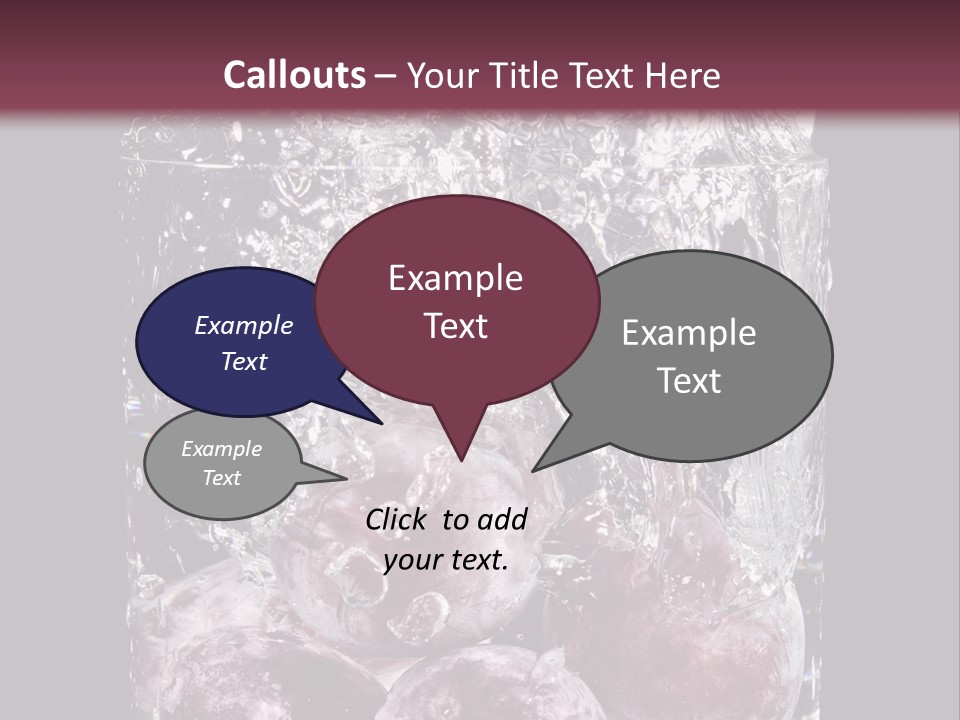 Callouts – Your Title Text Here

Example Text

Example Text

Example Text

Example Text

Click to add your text.